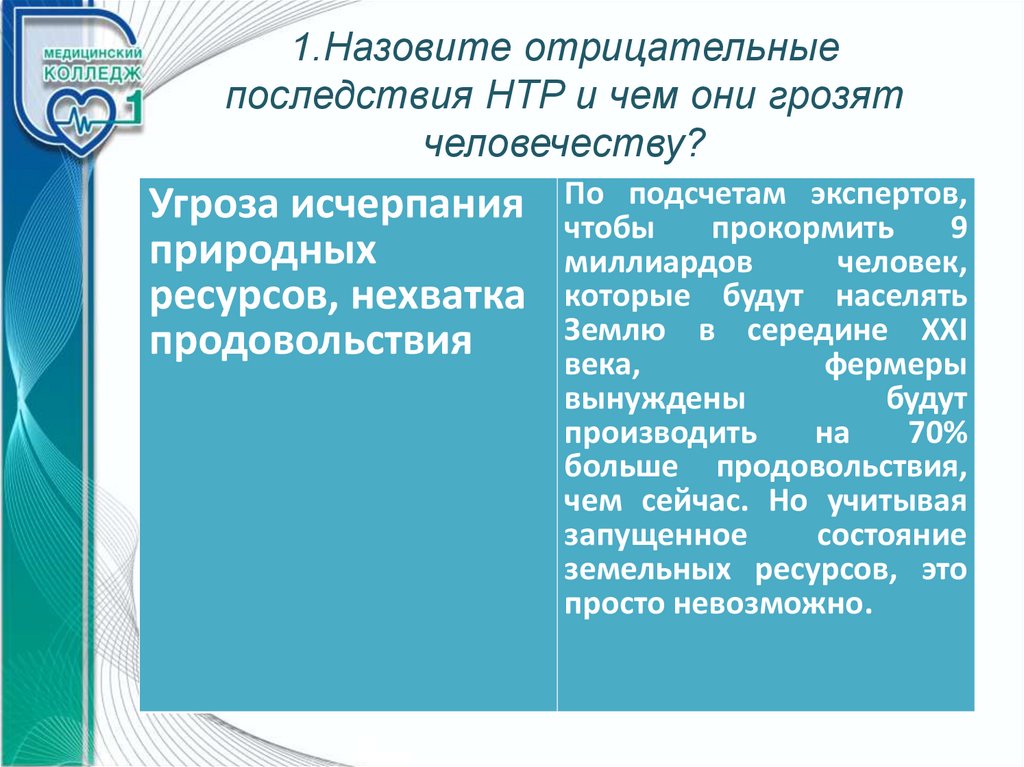 МЕДИЦИНСКИЙ КОЛЛЕДЖ 1

1.Назовите отрицательные последствия НТР и чем они грозят человечеству?

| Угроза исчерпания природных ресурсов, нехватка продовольствия | По подсчетам экспертов, чтобы прокормить 9 миллиардов человек, которые будут населять Землю в середине XXI века, фермеры вынуждены будут производить на 70% больше продовольствия, чем сейчас. Но учитывая запущенное состояние земельных ресурсов, это просто невозможно. |
|---|---|